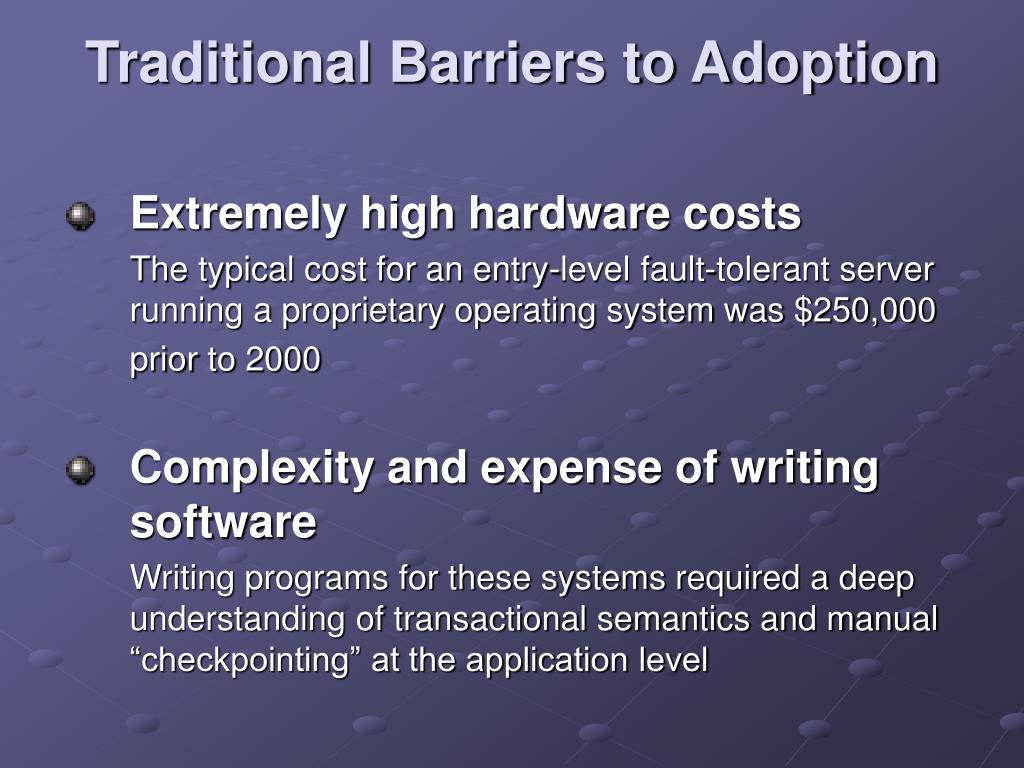 Traditional Barriers to Adoption

Extremely high hardware costs

The typical cost for an entry-level fault-tolerant server running a proprietary operating system was \$250,000 prior to 2000

Complexity and expense of writing software

Writing programs for these systems required a deep understanding of transactional semantics and manual “checkpointing” at the application level